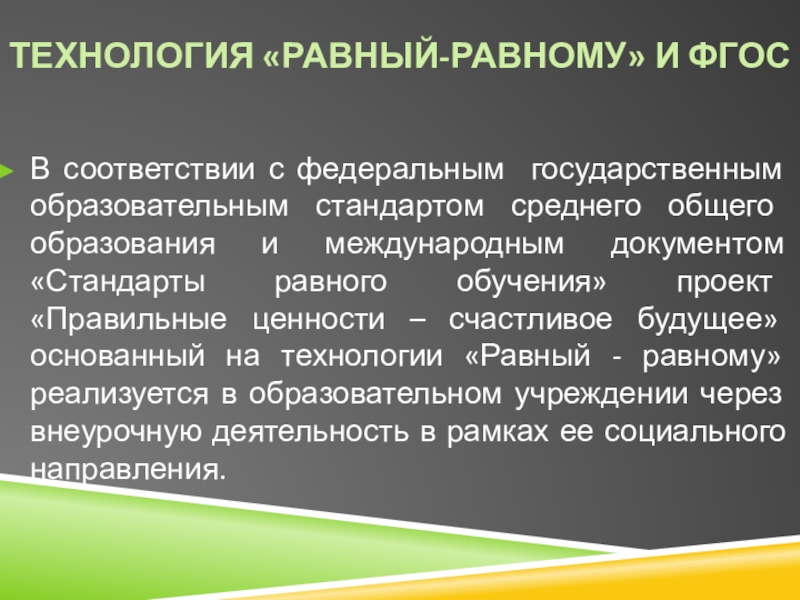 ТЕХНОЛОГИЯ «РАВНЫЙ-РАВНОМУ» И ФГОС

В соответствии с федеральным государственным образовательным стандартом среднего общего образования и международным документом «Стандарты равного обучения» проект «Правильные ценности – счастливое будущее» основанный на технологии «Равный - равному» реализуется в образовательном учреждении через внеурочную деятельность в рамках ее социального направления.